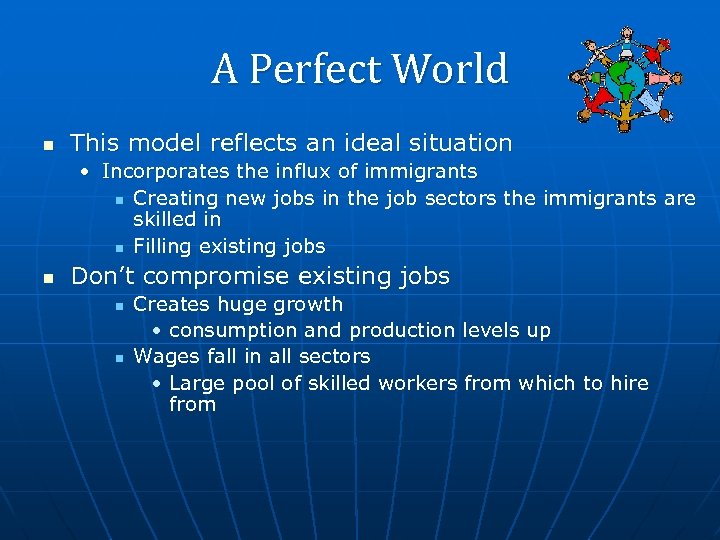 A Perfect World

- This model reflects an ideal situation
  - Incorporates the influx of immigrants
    - Creating new jobs in the job sectors the immigrants are skilled in
    - Filling existing jobs
- Don't compromise existing jobs
  - Creates huge growth
    - consumption and production levels up
  - Wages fall in all sectors
    - Large pool of skilled workers from which to hire from